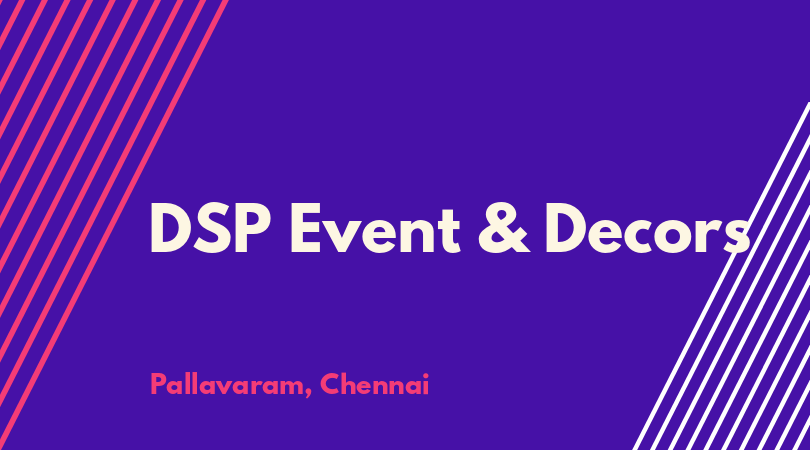 DSP Event & Decors

Pallavaram, Chennai